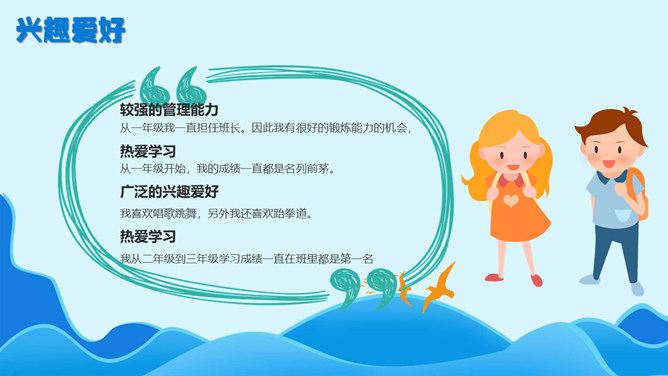 兴趣爱好

较强的管理能力
从一年级我一直担任班长。因此我有很好的锻炼能力的机会，

热爱学习
从一年级开始，我的成绩一直都是名列前茅。

广泛的兴趣爱好
我喜欢唱歌跳舞，另外我还喜欢跆拳道。

热爱学习
我从二年级到三年级学习成绩一直在班里都是第一名